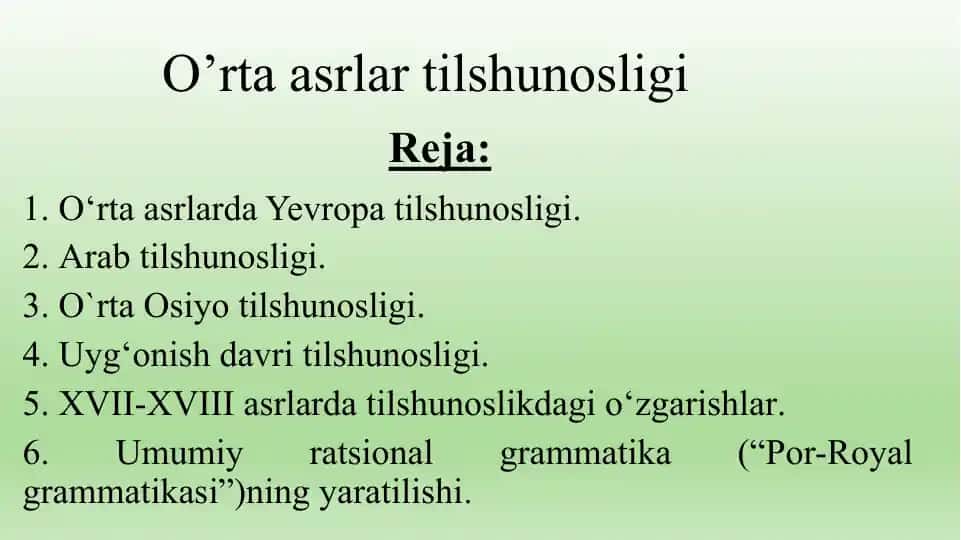 O’rta asrlar tilshunosligi

Reja:

1. O‘rta asrlarda Yevropa tilshunosligi.
2. Arab tilshunosligi.
3. O`rta Osiyo tilshunosligi.
4. Uyg‘onish davri tilshunosligi.
5. XVII-XVIII asrlarda tilshunoslikdagi o‘zgarishlar.
6. Umumiy ratsional grammatika (“Por-Royal grammatikasi”)ning yaratilishi.